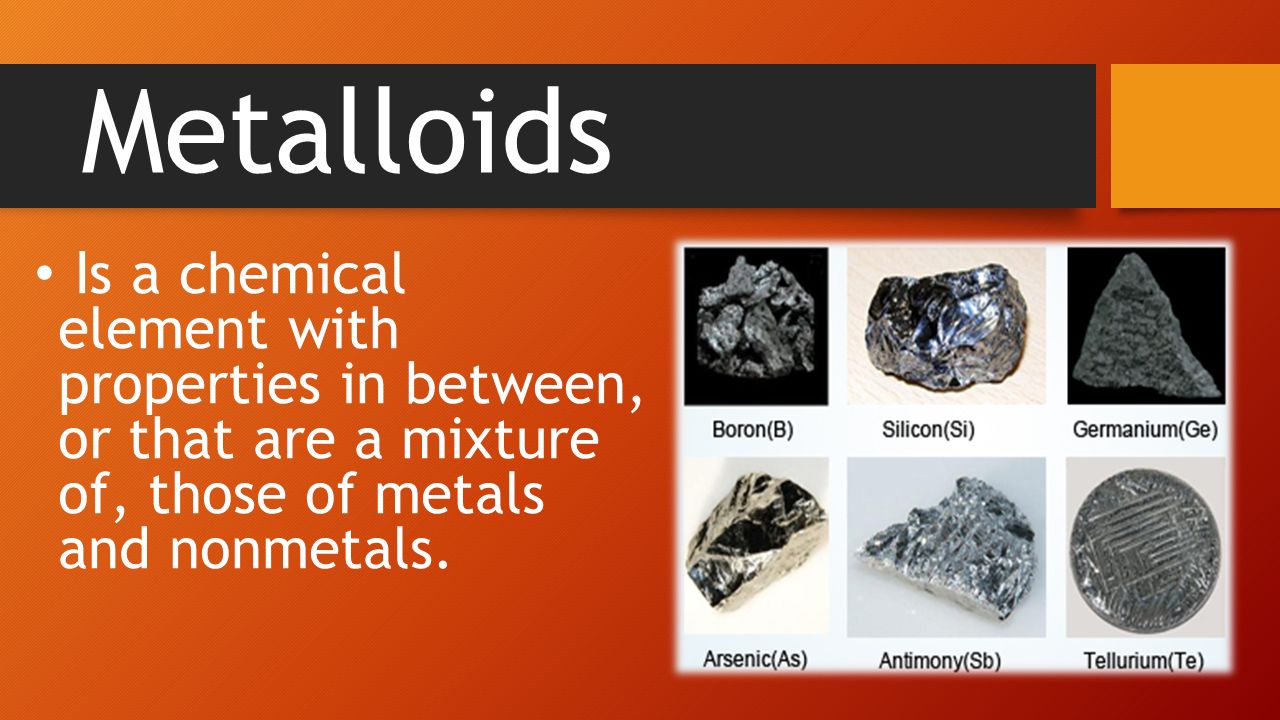 Metalloids

• Is a chemical element with properties in between, or that are a mixture of, those of metals and nonmetals.

Boron(B)
Silicon(Si)
Germanium(Ge)
Arsenic(As)
Antimony(Sb)
Tellurium(Te)